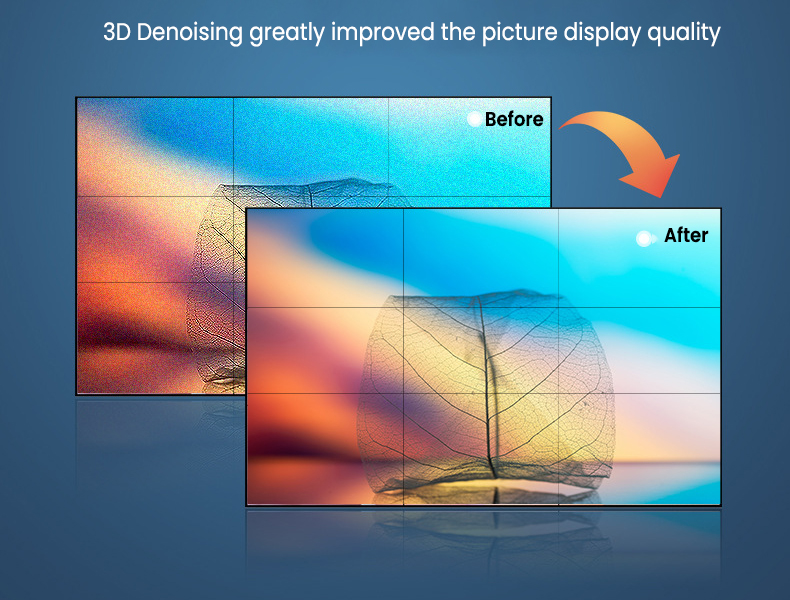 3D Denoising greatly improved the picture display quality

Before

After